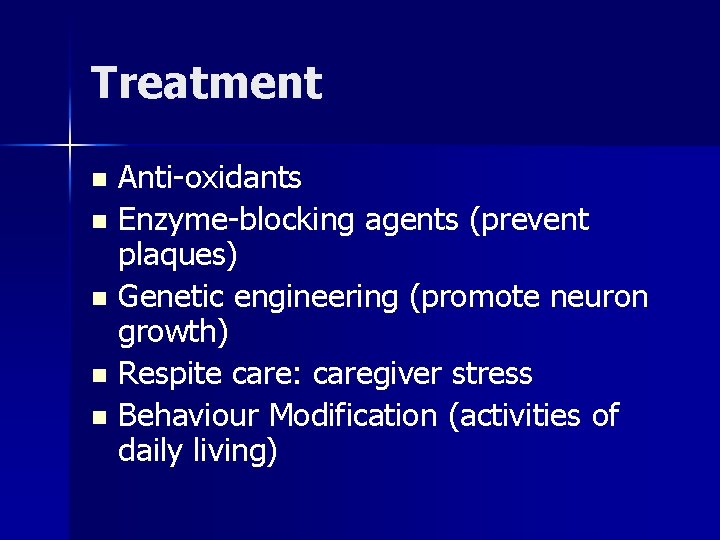 Treatment

- Anti-oxidants
- Enzyme-blocking agents (prevent plaques)
- Genetic engineering (promote neuron growth)
- Respite care: caregiver stress
- Behaviour Modification (activities of daily living)